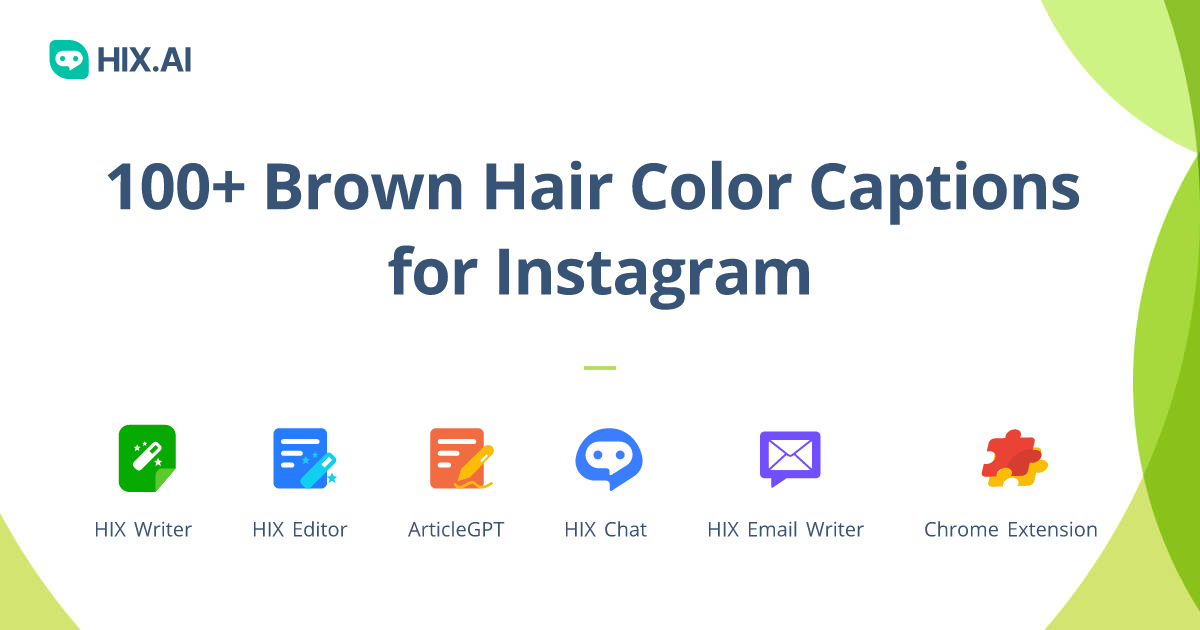 HIX.AI

100+ Brown Hair Color Captions for Instagram

HIX Writer HIX Editor ArticleGPT HIX Chat HIX Email Writer Chrome Extension